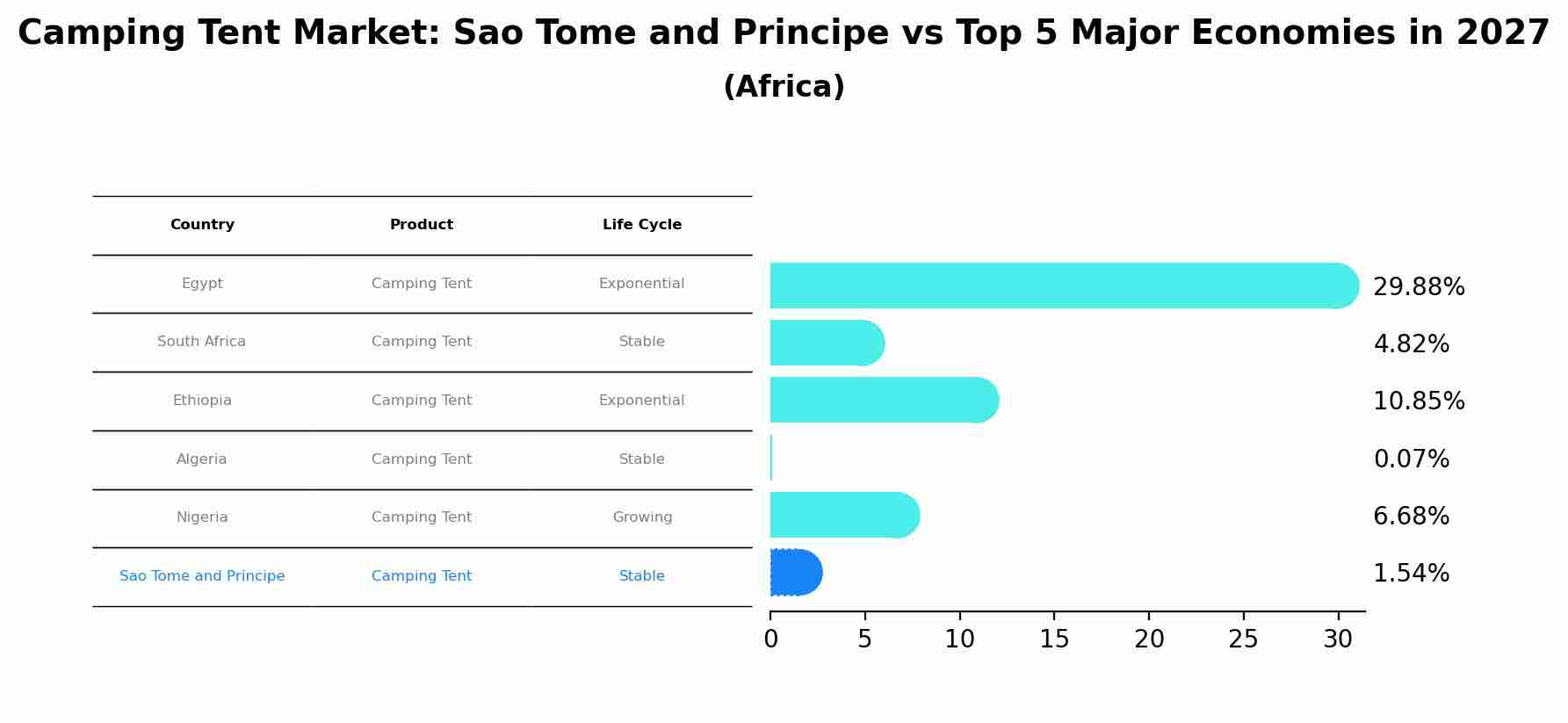 Camping Tent Market: Sao Tome and Principe vs Top 5 Major Economies in 2027
(Africa)

| Country | Product | Life Cycle |
|---|---|---|
| Egypt | Camping Tent | Exponential |
| South Africa | Camping Tent | Stable |
| Ethiopia | Camping Tent | Exponential |
| Algeria | Camping Tent | Stable |
| Nigeria | Camping Tent | Growing |
| Sao Tome and Principe | Camping Tent | Stable |

29.88%
4.82%
10.85%
0.07%
6.68%
1.54%

0 5 10 15 20 25 30